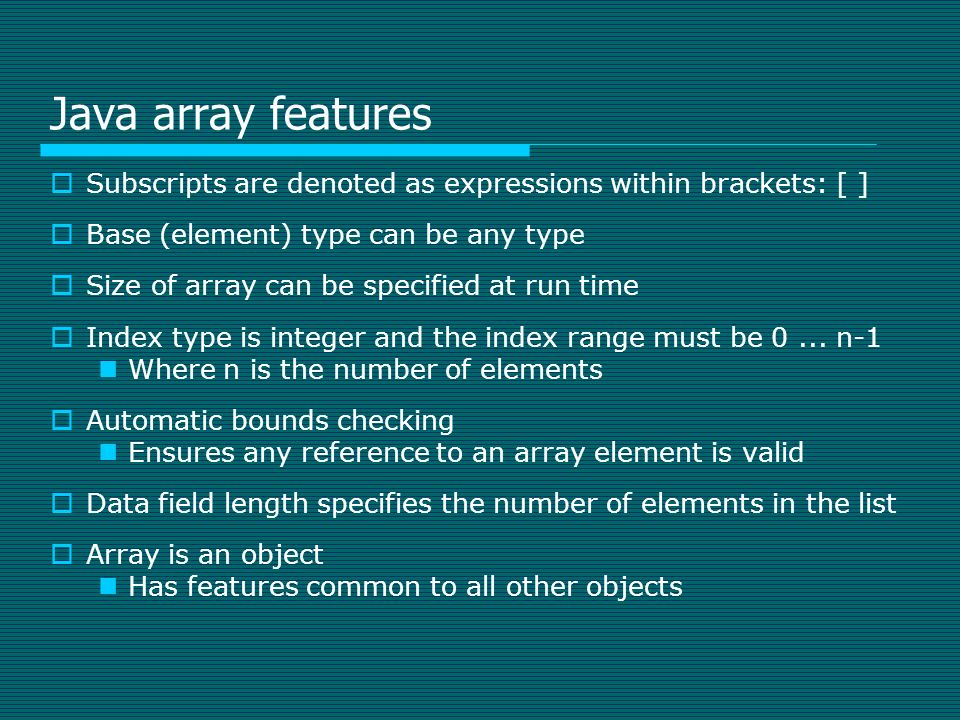 Java array features

Subscripts are denoted as expressions within brackets: [ ]

Base (element) type can be any type

Size of array can be specified at run time

Index type is integer and the index range must be 0 ... n-1
Where n is the number of elements

Automatic bounds checking
Ensures any reference to an array element is valid

Data field length specifies the number of elements in the list

Array is an object
Has features common to all other objects